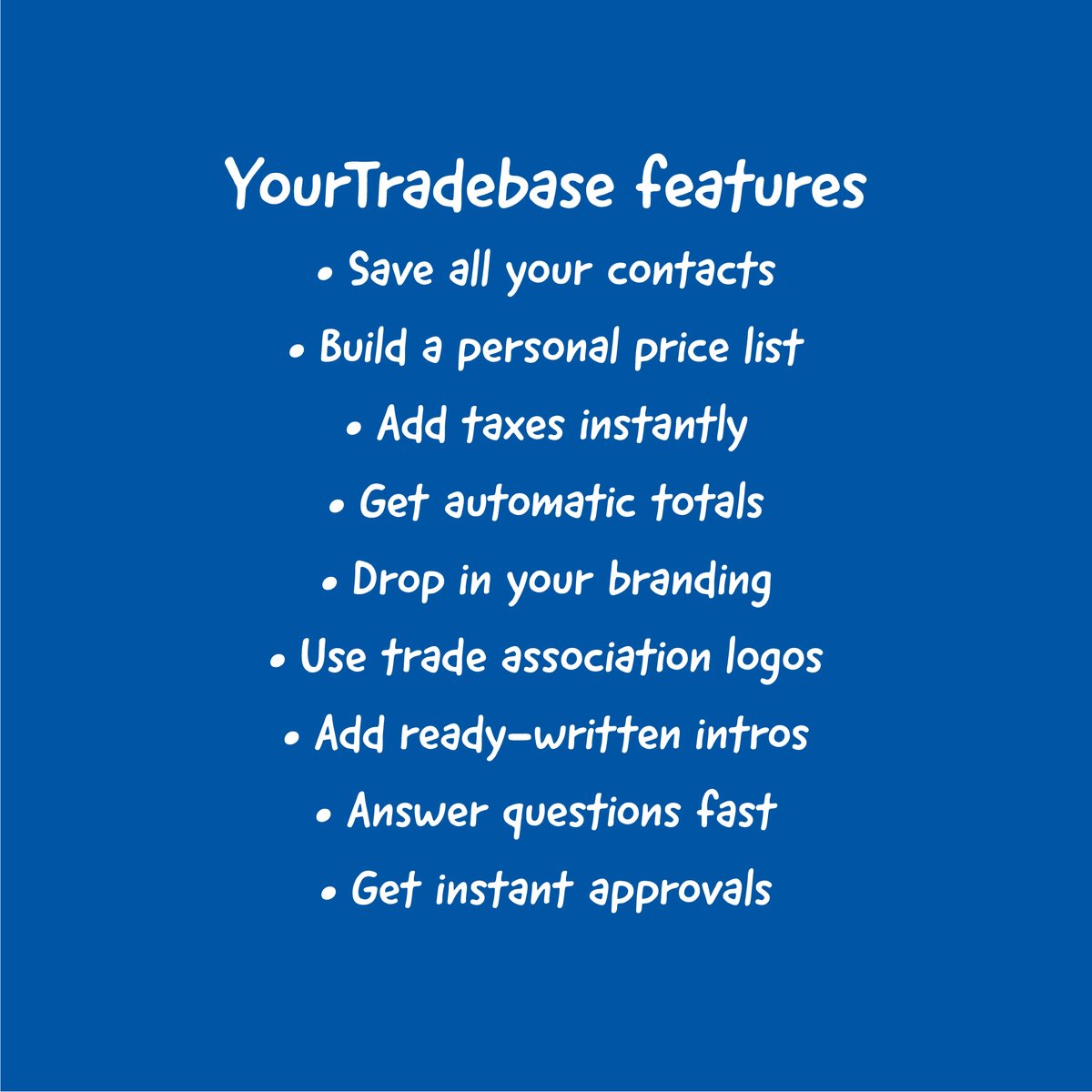 YourTradebase features

• Save all your contacts
• Build a personal price list
• Add taxes instantly
• Get automatic totals
• Drop in your branding
• Use trade association logos
• Add ready-written intros
• Answer questions fast
• Get instant approvals